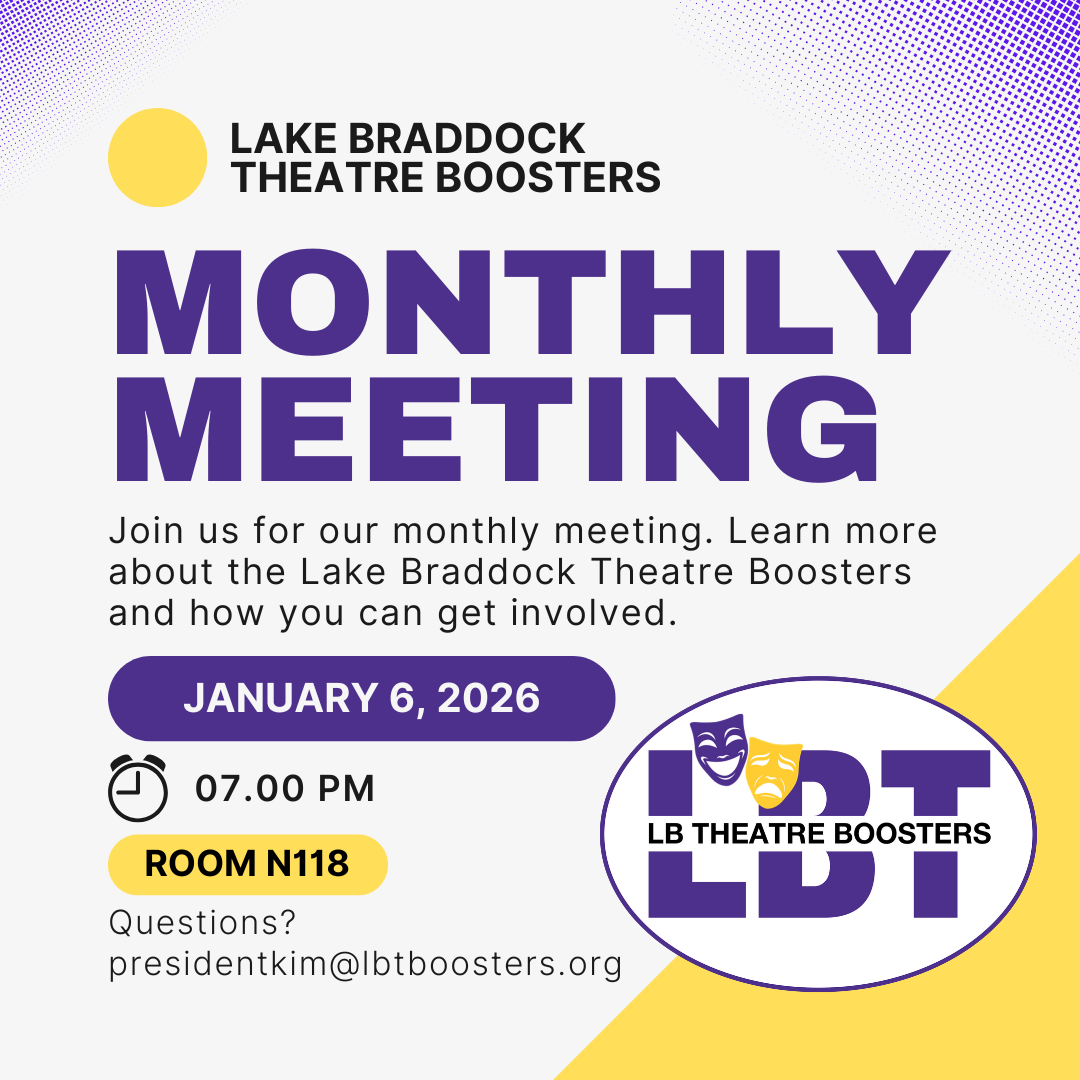 LAKE BRADDOCK THEATRE BOOSTERS

MONTHLY MEETING

Join us for our monthly meeting. Learn more about the Lake Braddock Theatre Boosters and how you can get involved.

JANUARY 6, 2026

07.00 PM

ROOM N118

Questions?
presidentkim@lbtboosters.org

LBT
LB THEATRE BOOSTERS